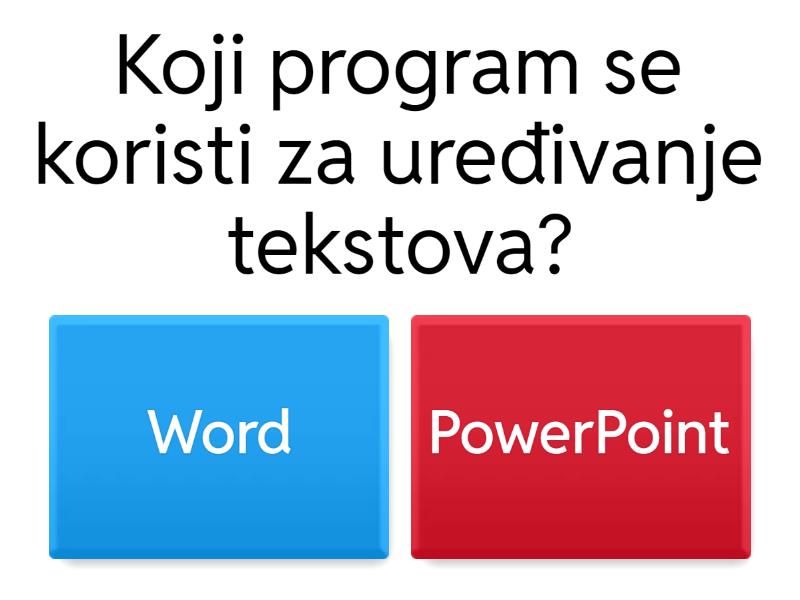 Koji program se koristi za uređivanje tekstova?

Word

PowerPoint